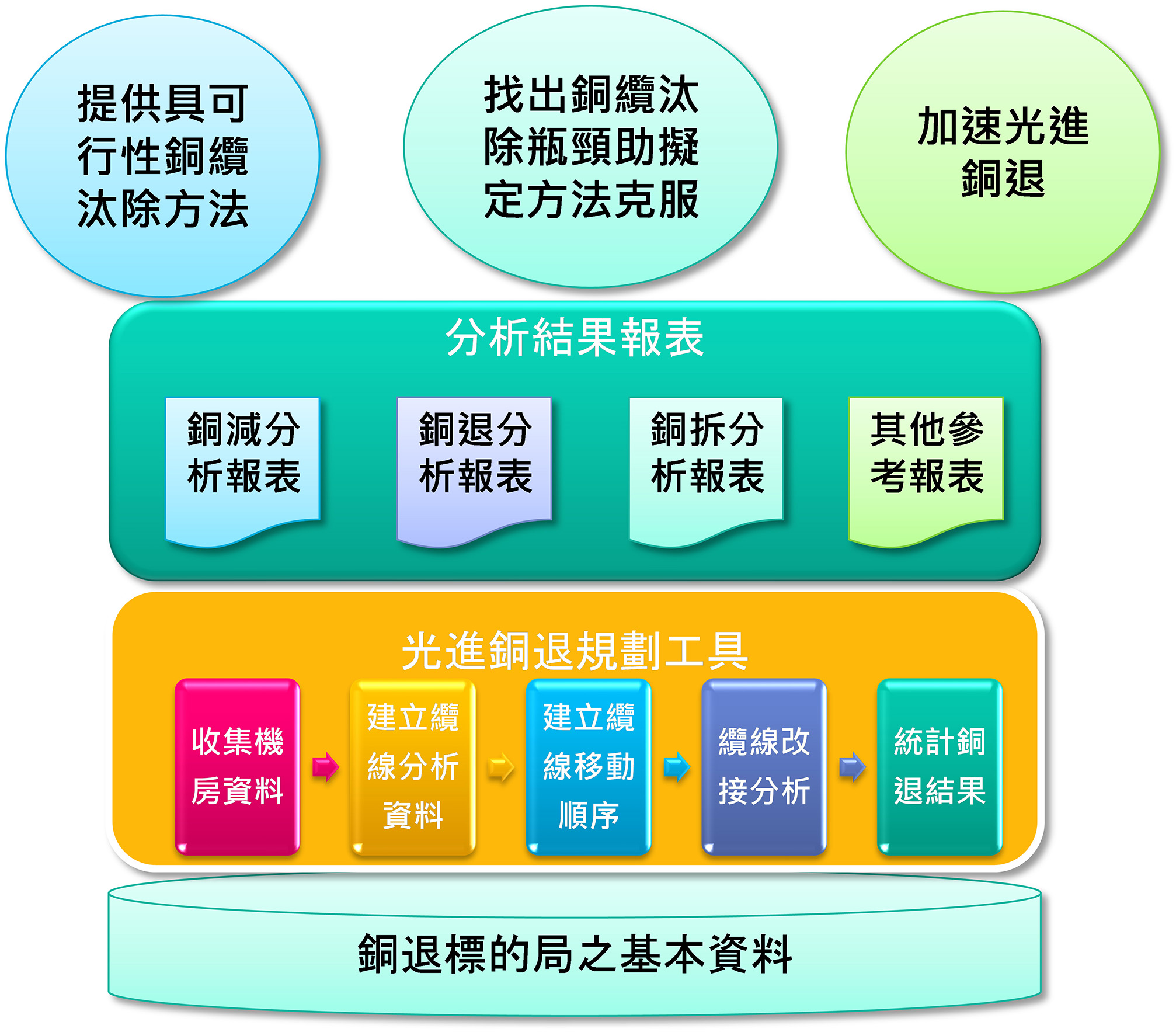 提供具可行性銅纜汰除方法

找出銅纜汰除瓶頸助擬定方法克服

加速光進銅退

分析結果報表

銅減分析報表

銅退分析報表

銅拆分析報表

其他參考報表

光進銅退規劃工具

收集機房資料

建立纜線分析資料

建立纜線移動順序

纜線改接分析

統計銅退結果

銅退標的局之基本資料